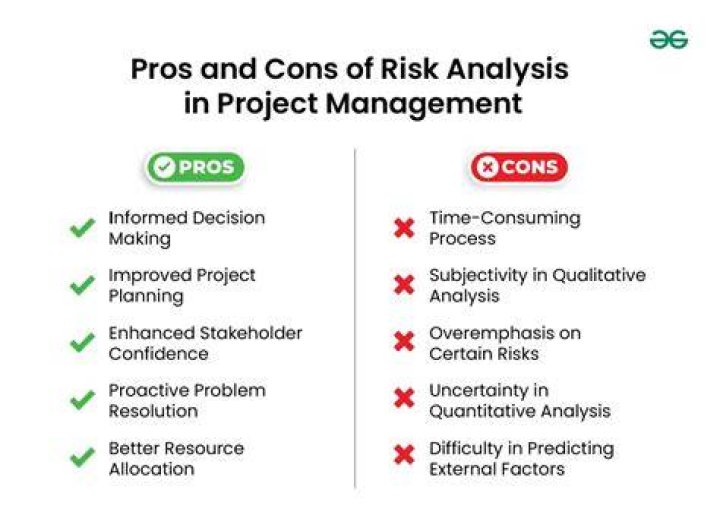 Pros and Cons of Risk Analysis in Project Management

PROS

Informed Decision Making

Improved Project Planning

Enhanced Stakeholder Confidence

Proactive Problem Resolution

Better Resource Allocation

CONS

Time-Consuming Process

Subjectivity in Qualitative Analysis

Overemphasis on Certain Risks

Uncertainty in Quantitative Analysis

Difficulty in Predicting External Factors